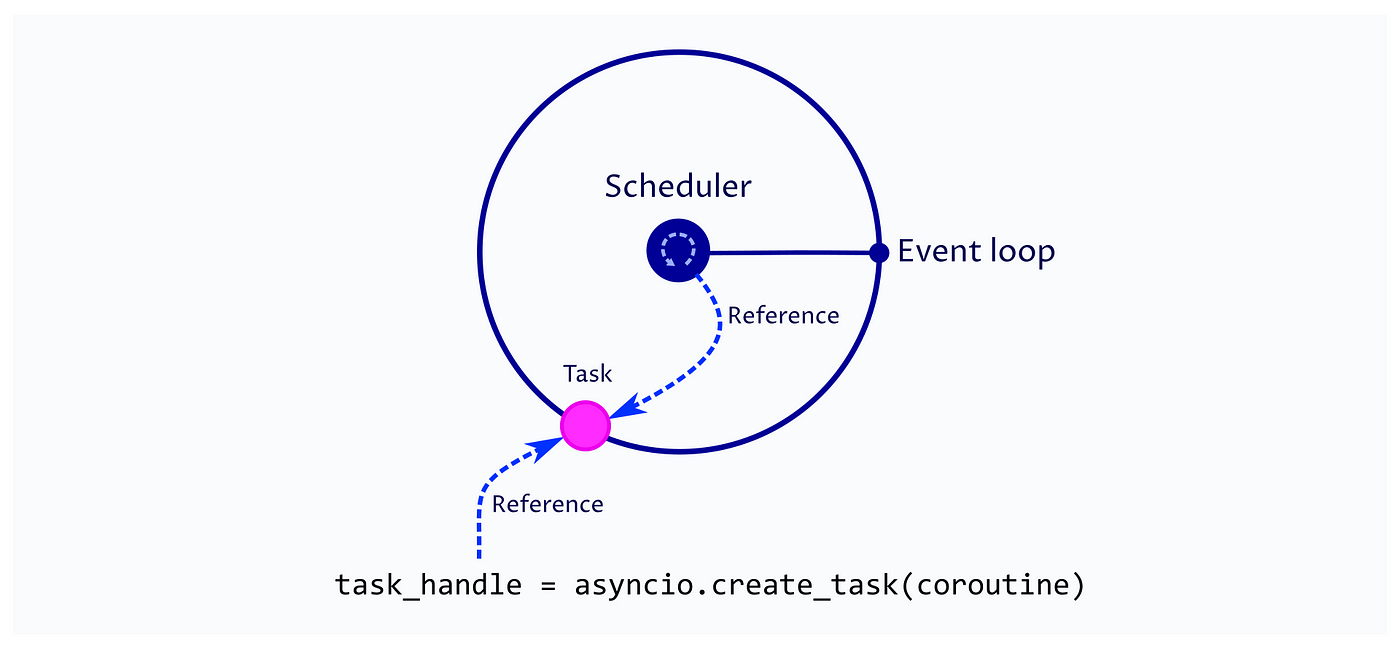 Scheduler

Event loop

Reference

Task

Reference

task_handle = asyncio.create_task(coroutine)